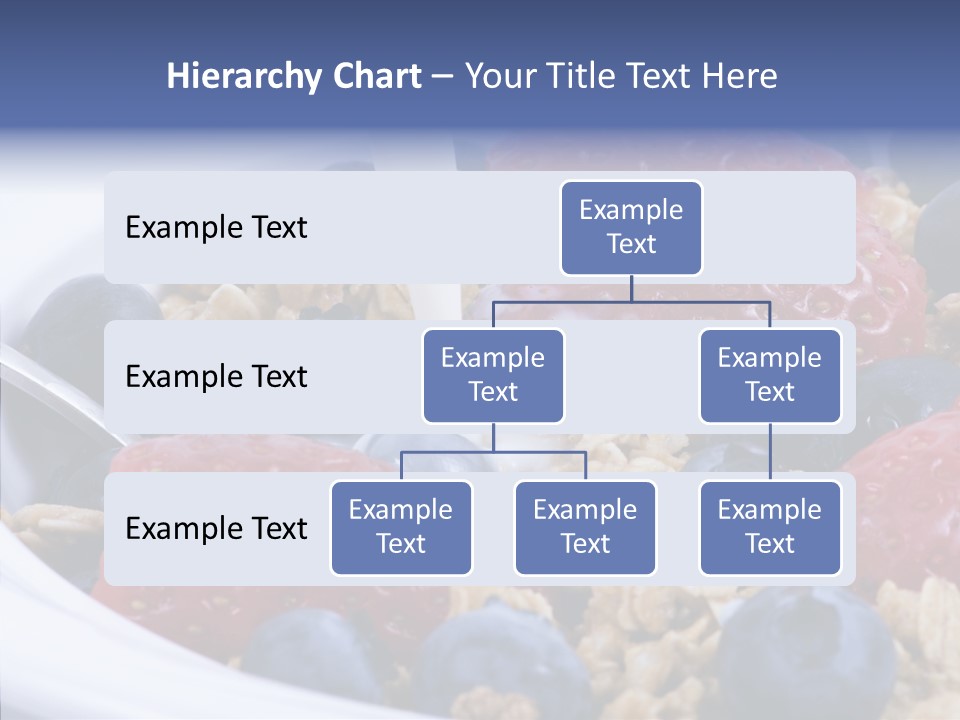 Hierarchy Chart – Your Title Text Here

Example Text

Example Text

Example Text

Example Text

Example Text

Example Text

Example Text

Example Text

Example Text